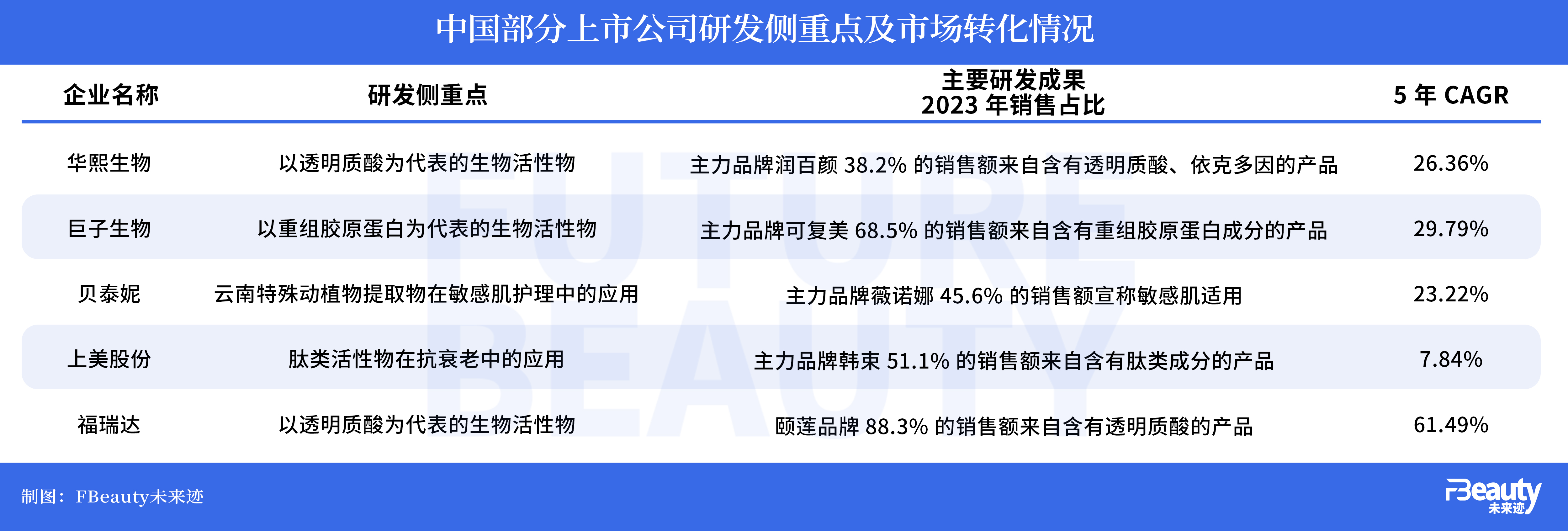 中国部分上市公司研发侧重点及市场转化情况

| 企业名称 | 研发侧重点 | 主要研发成果 2023 年销售占比 | 5 年 CAGR |
|---|---|---|---|
| 华熙生物 | 以透明质酸为代表的生物活性物 | 主力品牌润百颜 38.2% 的销售额来自含有透明质酸、依克多因的产品 | 26.36% |
| 巨子生物 | 以重组胶原蛋白为代表的生物活性物 | 主力品牌可复美 68.5% 的销售额来自含有重组胶原蛋白成分的产品 | 29.79% |
| 贝泰妮 | 云南特殊动植物提取物在敏感肌护理中的应用 | 主力品牌薇诺娜 45.6% 的销售额宣称敏感肌适用 | 23.22% |
| 上美股份 | 肽类活性物在抗衰老中的应用 | 主力品牌韩束 51.1% 的销售额来自含有肽类成分的产品 | 7.84% |
| 福瑞达 | 以透明质酸为代表的生物活性物 | 颐莲品牌 88.3% 的销售额来自含有透明质酸的产品 | 61.49% |

FUTURE BEAUTY

制图：FBeauty未来迹

FBeauty 未来迹